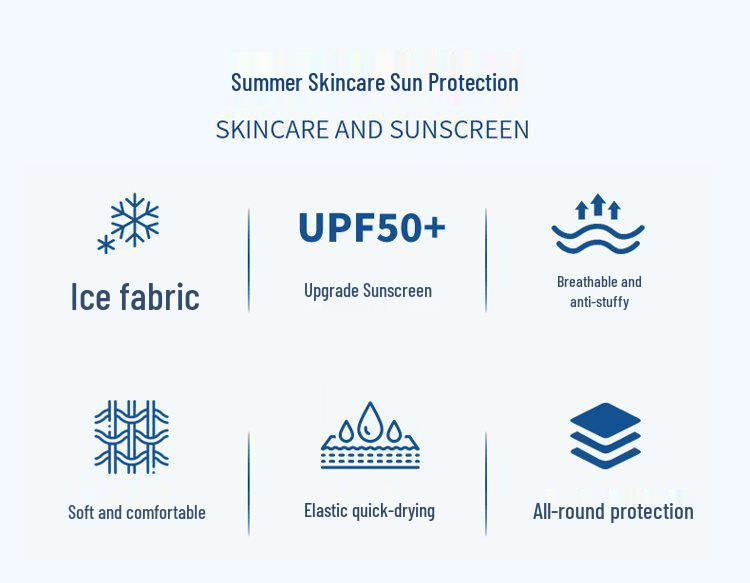 Summer Skincare Sun Protection

SKINCARE AND SUNSCREEN

Ice fabric

UPF50+

Upgrade Sunscreen

Breathable and anti-stuffy

Soft and comfortable

Elastic quick-drying

All-round protection